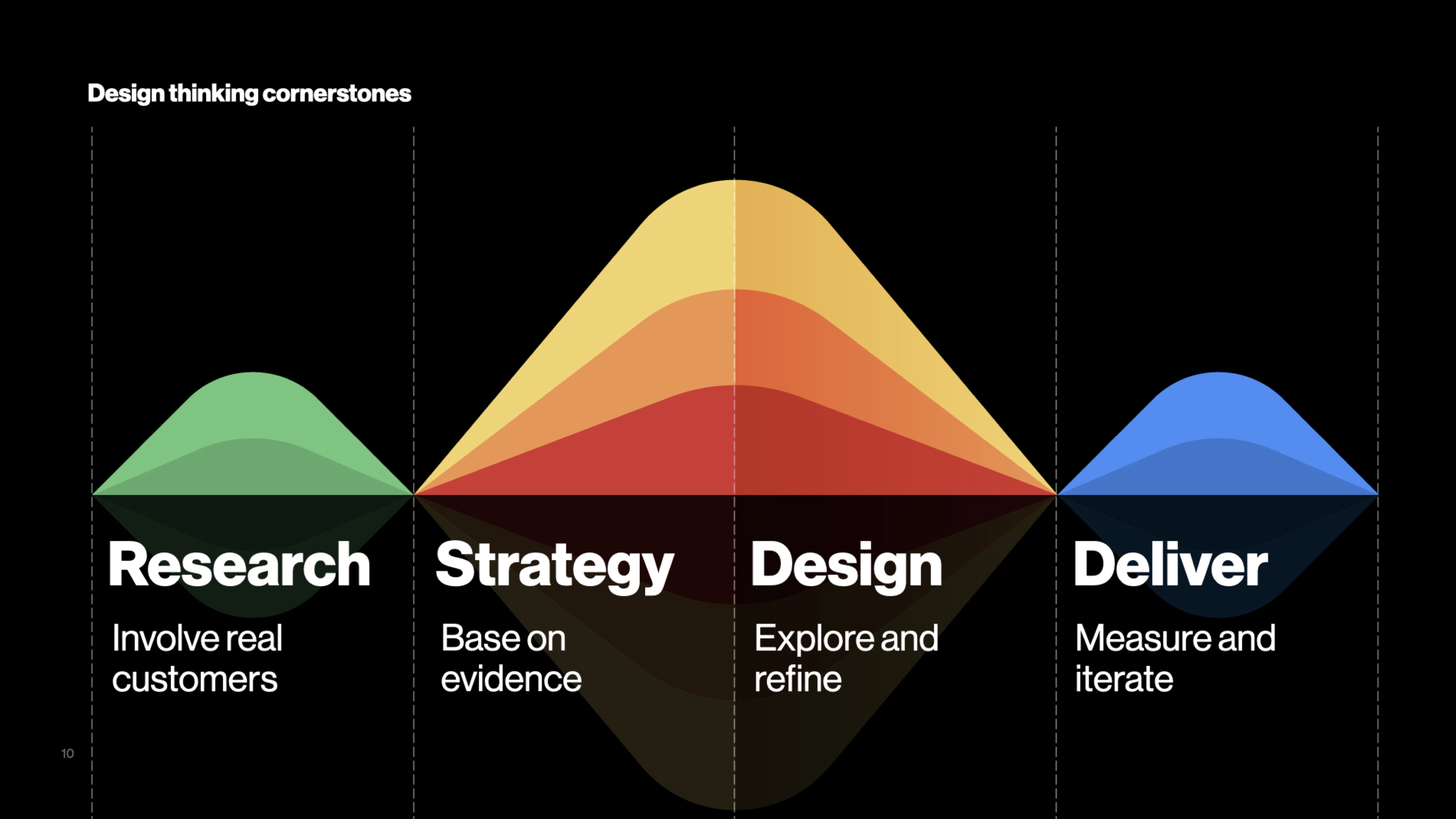 Design thinking cornerstones

Research

Involve real customers

Strategy

Base on evidence

Design

Explore and refine

Deliver

Measure and iterate

10